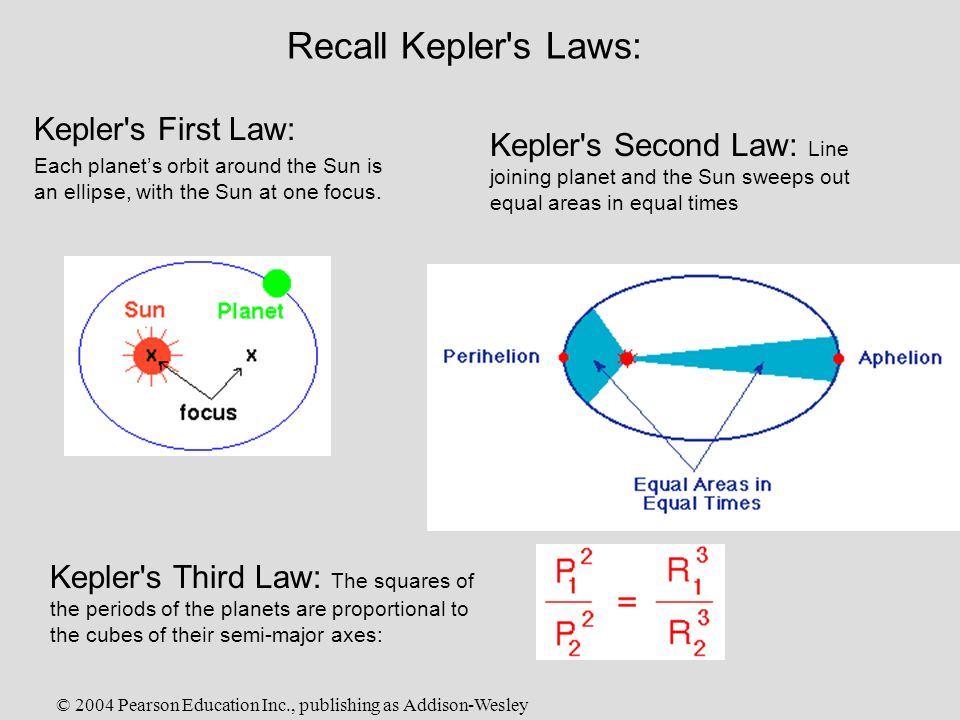 Recall Kepler's Laws:

Kepler's First Law:
Each planet's orbit around the Sun is an ellipse, with the Sun at one focus.

Sun
Planet
x
x
focus

Kepler's Second Law: Line joining planet and the Sun sweeps out equal areas in equal times

Perihelion
Aphelion
Equal Areas in Equal Times

Kepler's Third Law: The squares of the periods of the planets are proportional to the cubes of their semi-major axes:

$\frac{P_1^2}{P_2^2} = \frac{R_1^3}{R_2^3}$

© 2004 Pearson Education Inc., publishing as Addison-Wesley